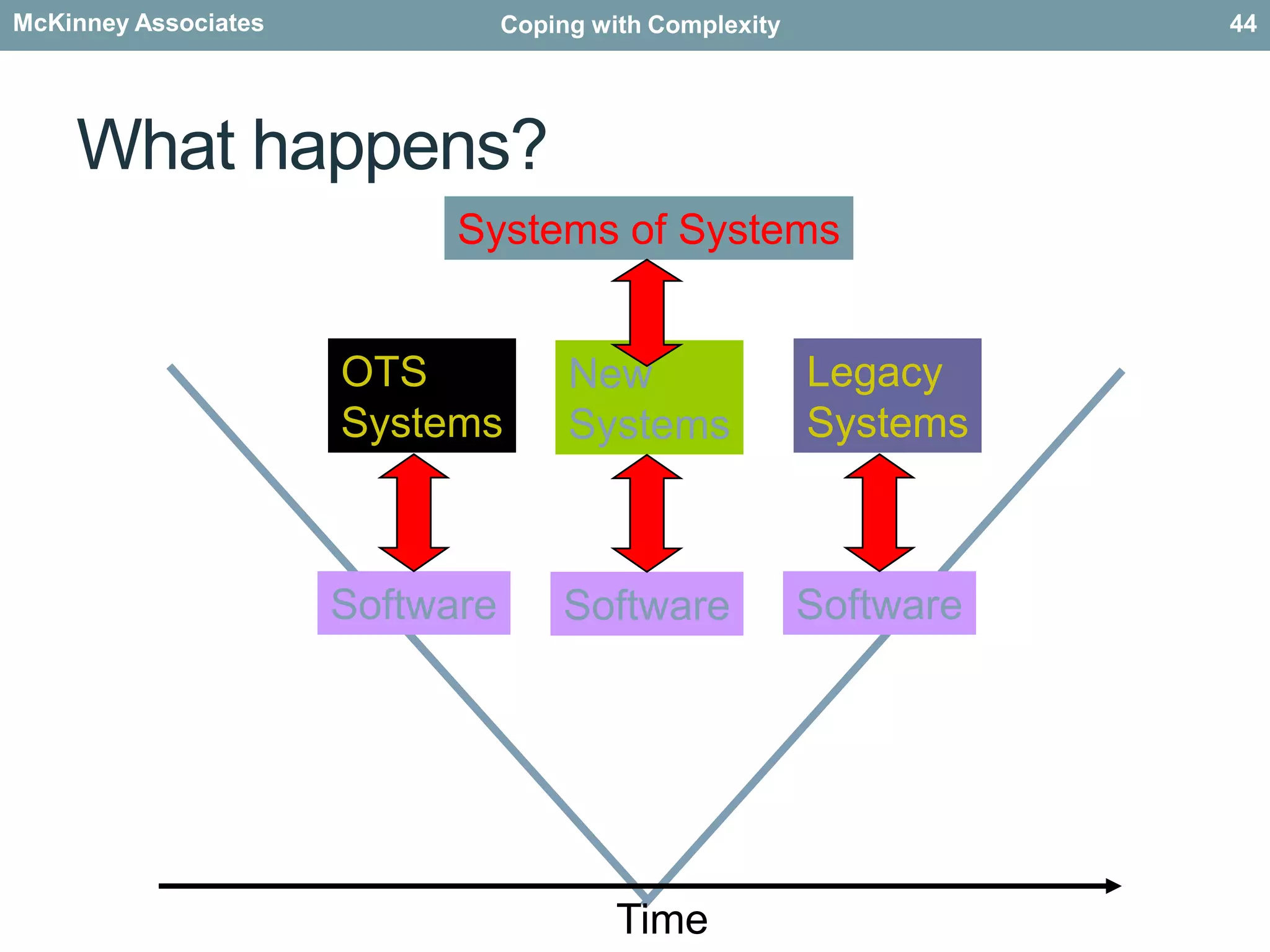 McKinney Associates Coping with Complexity 44

What happens?

Systems of Systems

OTS Systems

New Systems

Legacy Systems

Software

Software

Software

Time